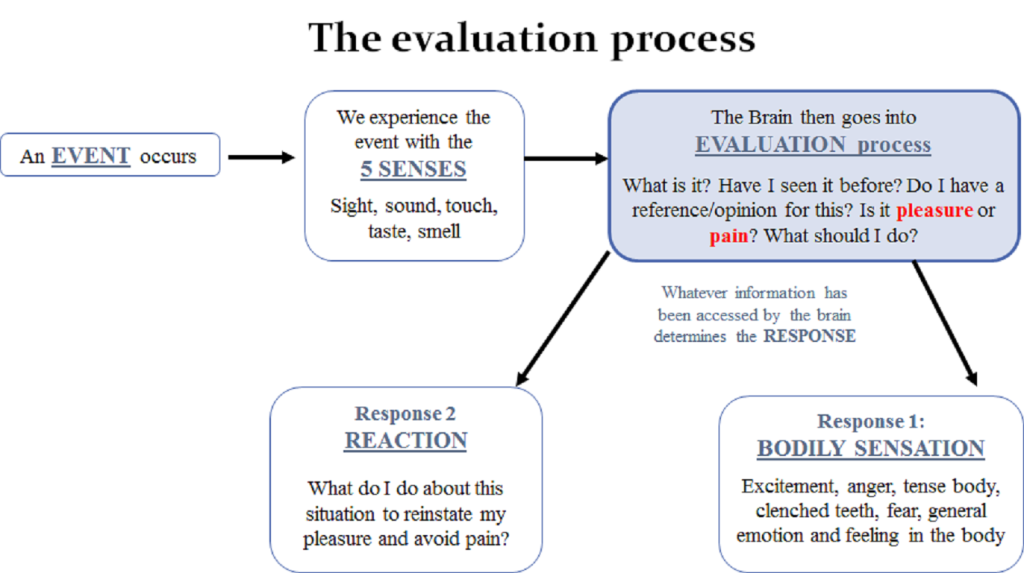 The evaluation process

An EVENT occurs

We experience the event with the
5 SENSES
Sight, sound, touch, taste, smell

The Brain then goes into
EVALUATION process
What is it? Have I seen it before? Do I have a reference/opinion for this? Is it pleasure or pain? What should I do?

Whatever information has been accessed by the brain determines the RESPONSE

Response 2
REACTION
What do I do about this situation to reinstate my pleasure and avoid pain?

Response 1:
BODILY SENSATION
Excitement, anger, tense body, clenched teeth, fear, general emotion and feeling in the body